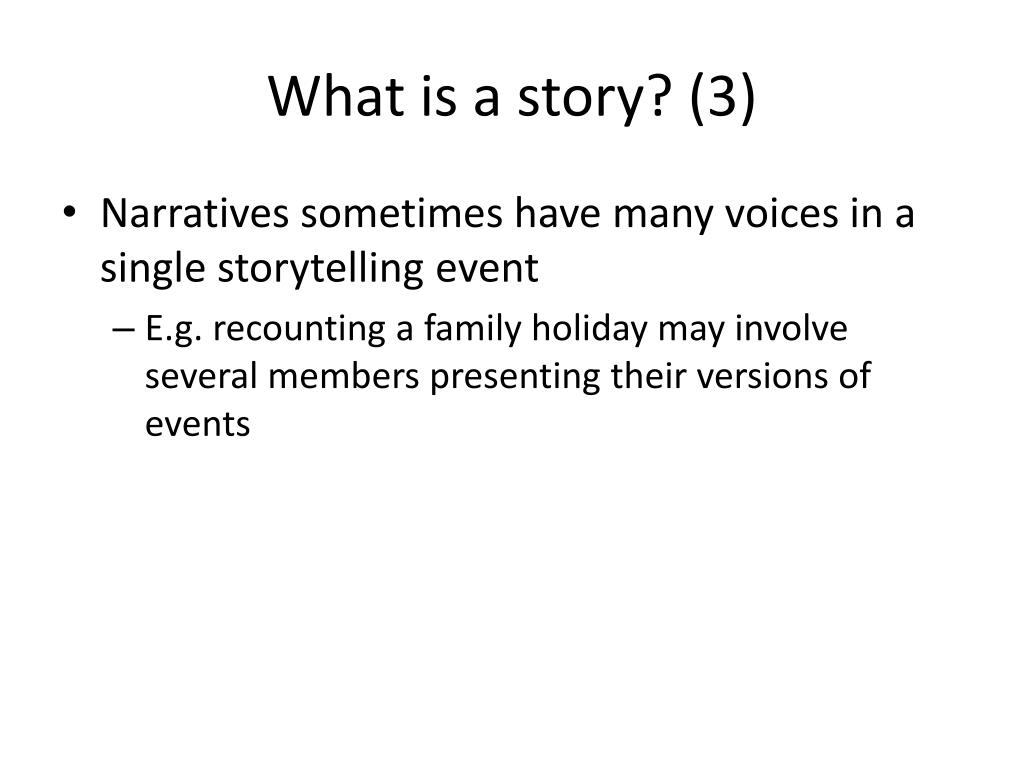 What is a story? (3)

• Narratives sometimes have many voices in a single storytelling event

– E.g. recounting a family holiday may involve several members presenting their versions of events